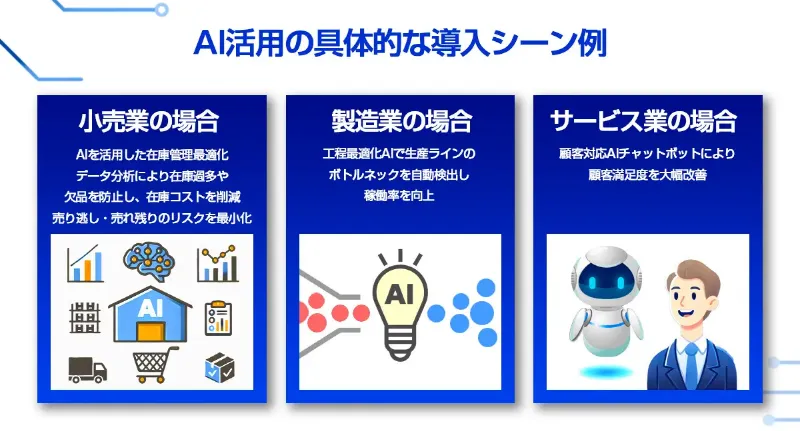 AI活用の具体的な導入シーン例

小売業の場合

AIを活用した在庫管理最適化
データ分析により在庫過多や
欠品を防止し、在庫コストを削減
売り逃し・売れ残りのリスクを最小化

AI

製造業の場合

工程最適化AIで生産ラインの
ボトルネックを自動検出し
稼働率を向上

AI

サービス業の場合

顧客対応AIチャットボットにより
顧客満足度を大幅改善